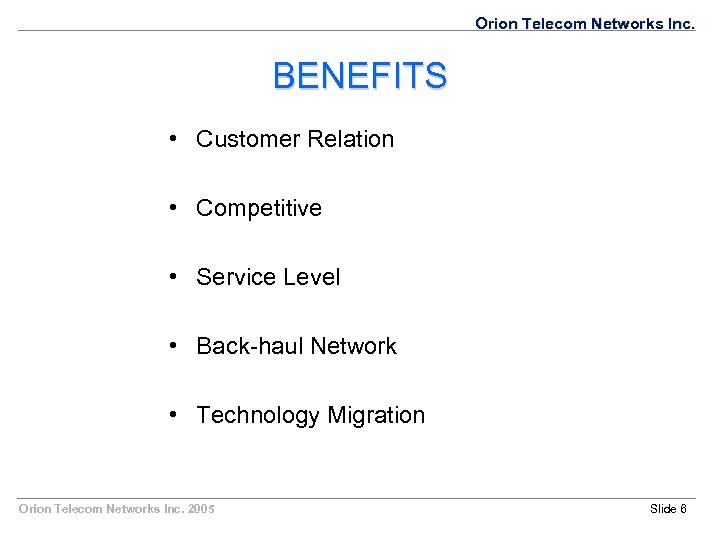 Orion Telecom Networks Inc.

BENEFITS

• Customer Relation

• Competitive

• Service Level

• Back-haul Network

• Technology Migration

Orion Telecom Networks Inc. 2005

Slide 6